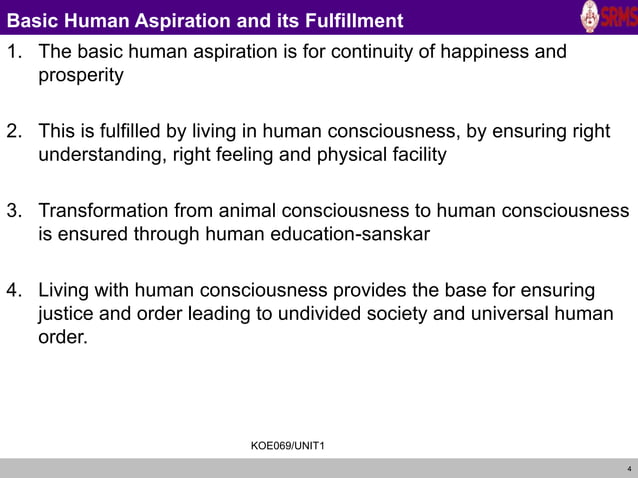 Basic Human Aspiration and its Fulfillment

SRMS

1. The basic human aspiration is for continuity of happiness and prosperity

2. This is fulfilled by living in human consciousness, by ensuring right understanding, right feeling and physical facility

3. Transformation from animal consciousness to human consciousness is ensured through human education-sanskar

4. Living with human consciousness provides the base for ensuring justice and order leading to undivided society and universal human order.

KOE069/UNIT1

4